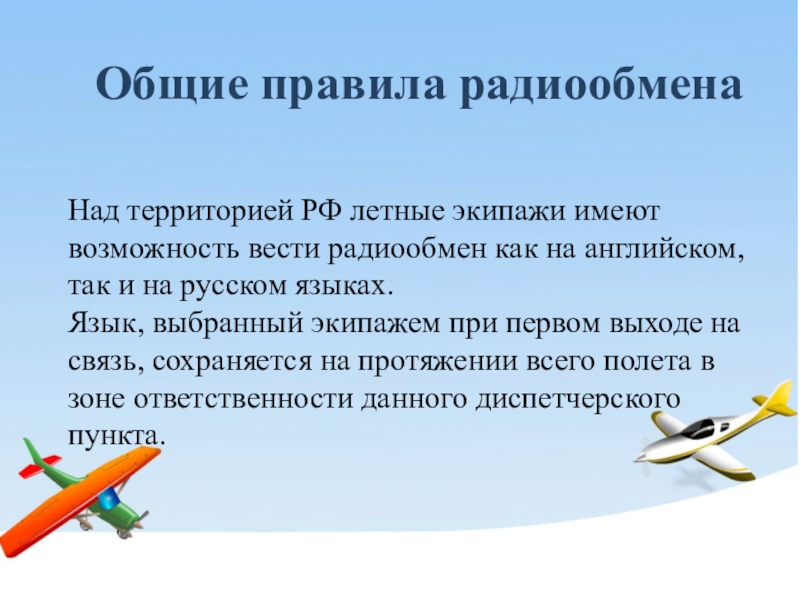 Общие правила радиообмена

Над территорией РФ летные экипажи имеют возможность вести радиообмен как на английском, так и на русском языках.
Язык, выбранный экипажем при первом выходе на связь, сохраняется на протяжении всего полета в зоне ответственности данного диспетчерского пункта.